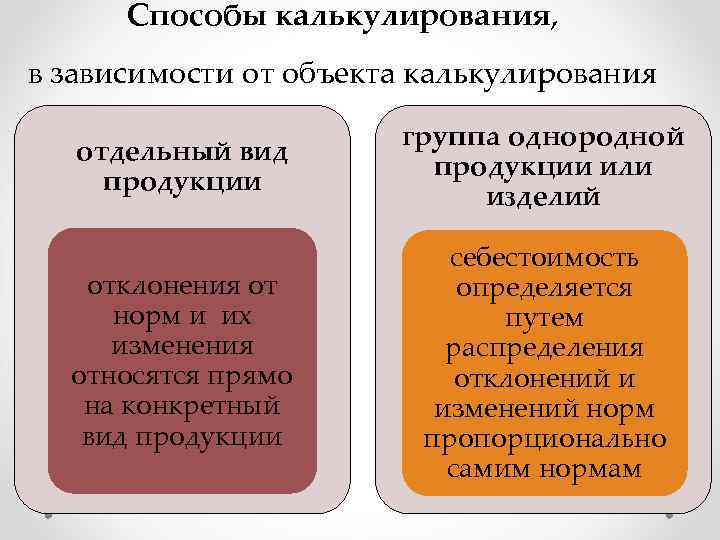 Способы калькулирования,

в зависимости от объекта калькулирования

отдельный вид продукции

отклонения от норм и их изменения относятся прямо на конкретный вид продукции

группа однородной продукции или изделий

себестоимость определяется путем распределения отклонений и изменений норм пропорционально самим нормам